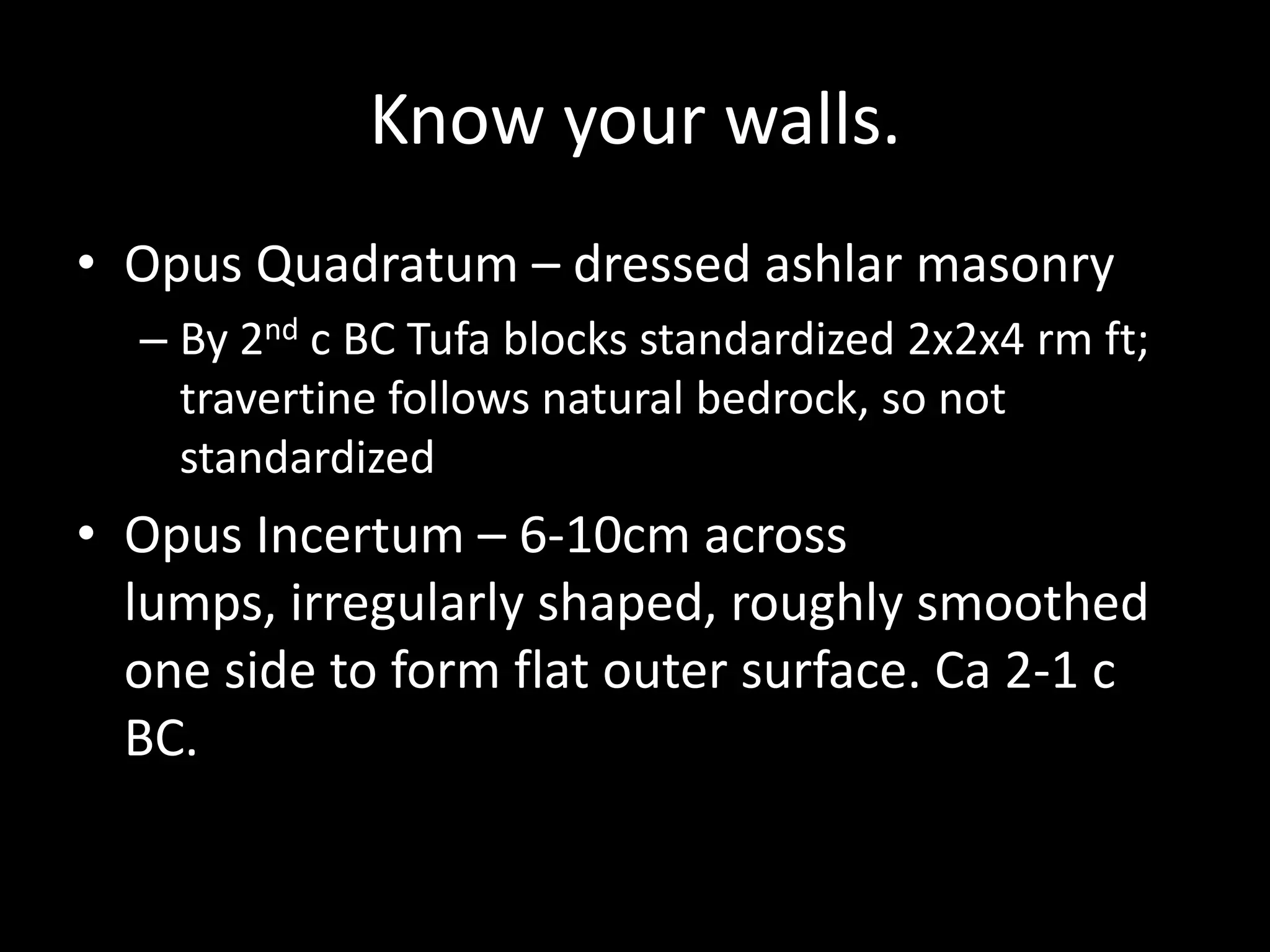 Know your walls.

• Opus Quadratum – dressed ashlar masonry

– By 2$^{nd}$ c BC Tufa blocks standardized 2x2x4 rm ft; travertine follows natural bedrock, so not standardized

• Opus Incertum – 6-10cm across lumps, irregularly shaped, roughly smoothed one side to form flat outer surface. Ca 2-1 c BC.